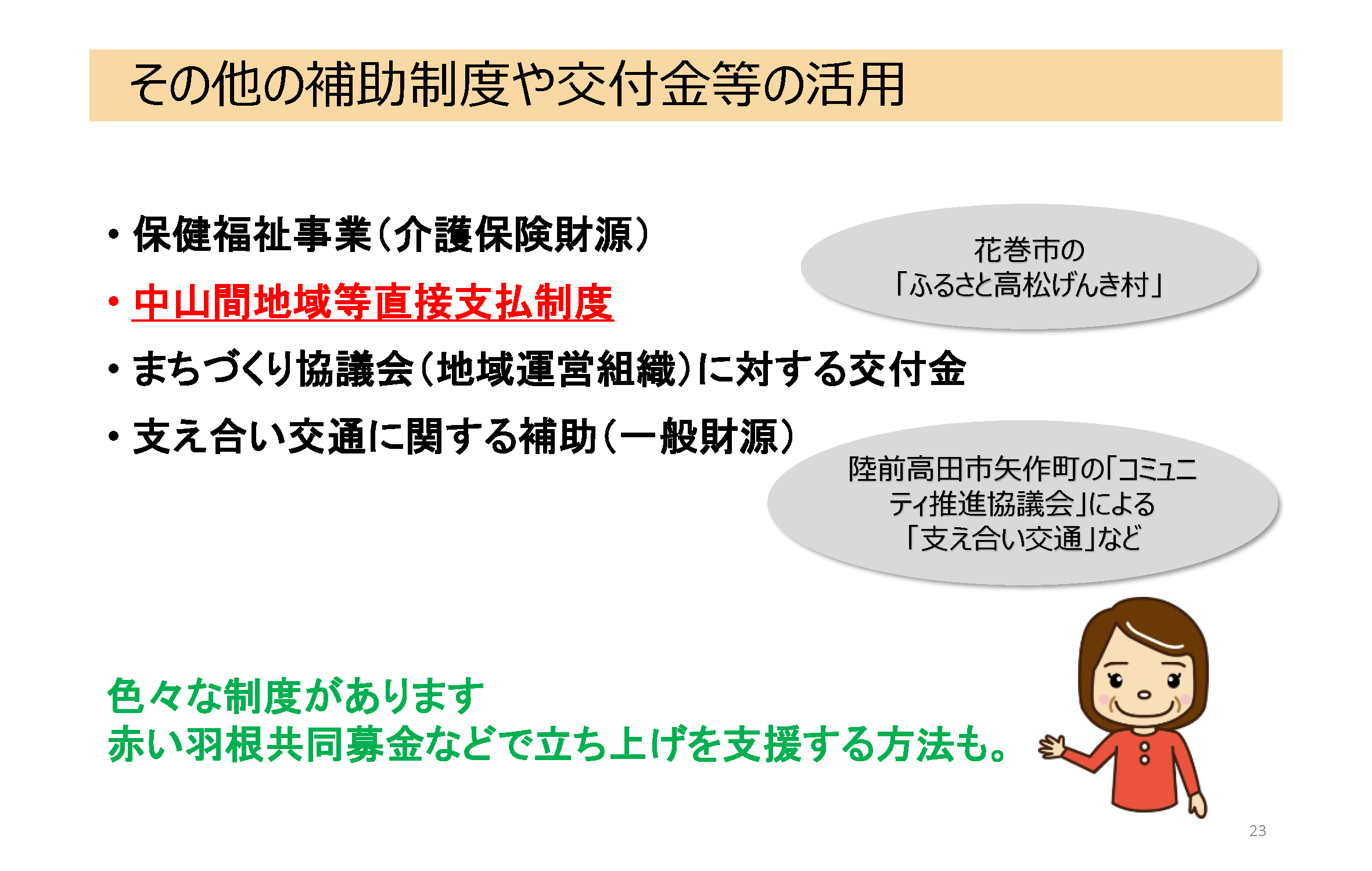 その他の補助制度や交付金等の活用

• 保健福祉事業（介護保険財源）
• 中山間地域等直接支払制度
• まちづくり協議会（地域運営組織）に対する交付金
• 支え合い交通に関する補助（一般財源）

花巻市の「ふるさと高松げんき村」

陸前高田市矢作町の「コミュニティ推進協議会」による「支え合い交通」など

色々な制度があります
赤い羽根共同募金などで立ち上げを支援する方法も。

23